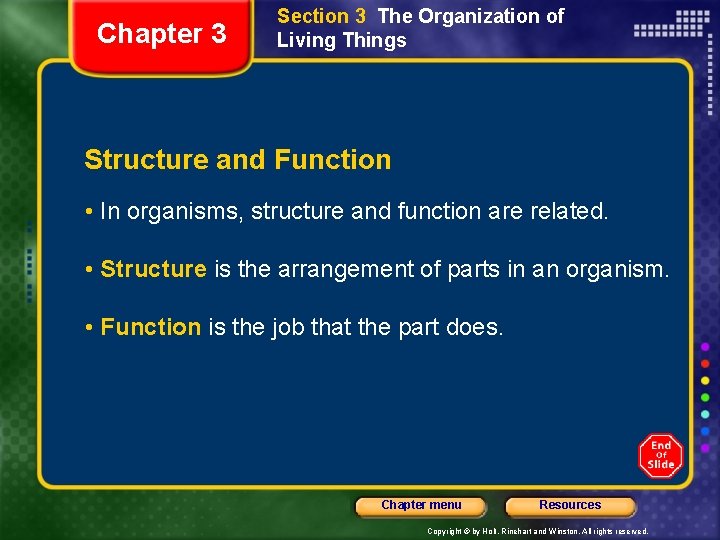 Chapter 3

Section 3 The Organization of Living Things

Structure and Function

• In organisms, structure and function are related.

• Structure is the arrangement of parts in an organism.

• Function is the job that the part does.

End Of Slide

Chapter menu

Resources

Copyright © by Holt, Rinehart and Winston. All rights reserved.